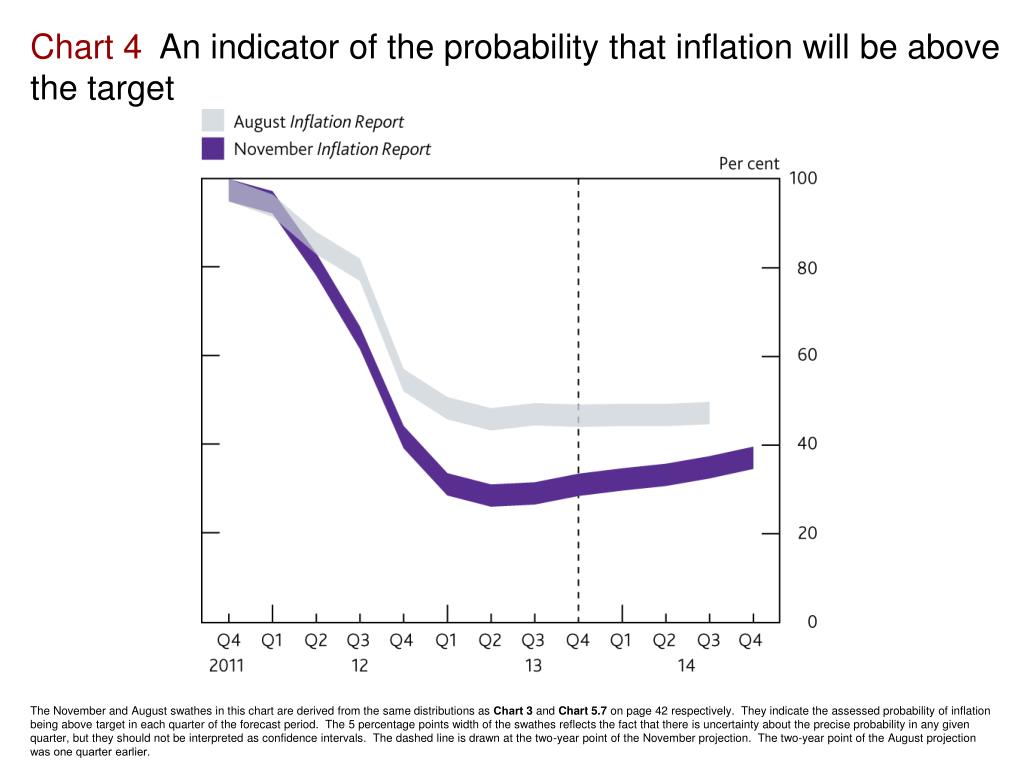 Chart 4 An indicator of the probability that inflation will be above the target

August Inflation Report
November Inflation Report

Per cent

100
80
60
40
20
0

Q4 Q1 Q2 Q3 Q4 Q1 Q2 Q3 Q4 Q1 Q2 Q3 Q4
2011 12 13 14

The November and August swathes in this chart are derived from the same distributions as Chart 3 and Chart 5.7 on page 42 respectively. They indicate the assessed probability of inflation being above target in each quarter of the forecast period. The 5 percentage points width of the swathes reflects the fact that there is uncertainty about the precise probability in any given quarter, but they should not be interpreted as confidence intervals. The dashed line is drawn at the two-year point of the November projection. The two-year point of the August projection was one quarter earlier.